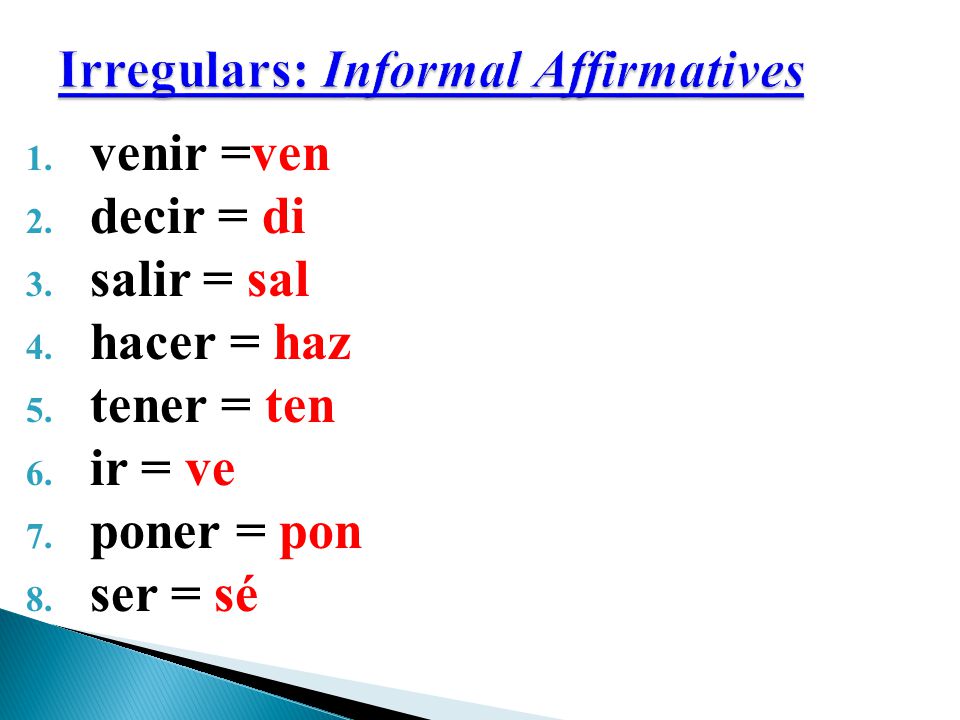 Irregulars: Informal Affirmatives

1. venir =ven
2. decir = di
3. salir = sal
4. hacer = haz
5. tener = ten
6. ir = ve
7. poner = pon
8. ser = sé